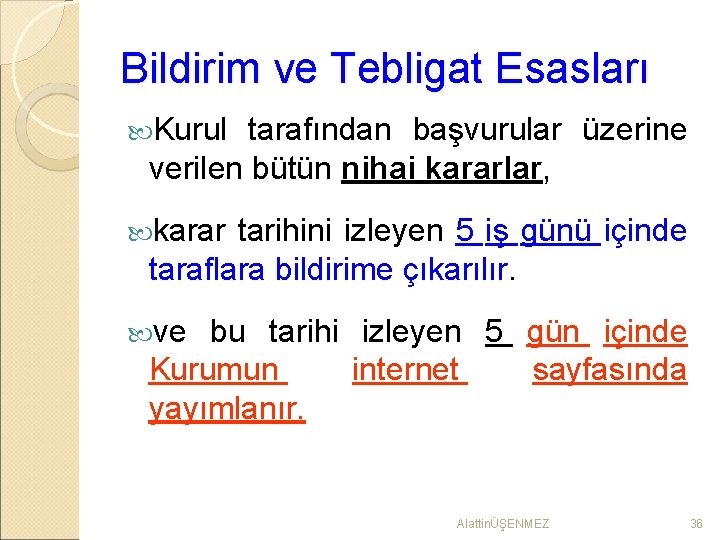 Bildirim ve Tebligat Esasları

Kurul tarafından başvurular üzerine verilen bütün nihai kararlar,

karar tarihini izleyen 5 iş günü içinde taraflara bildirime çıkarılır.

ve bu tarihi izleyen 5 gün içinde Kurumun internet sayfasında yayımlanır.

AlattinÜŞENMEZ

36